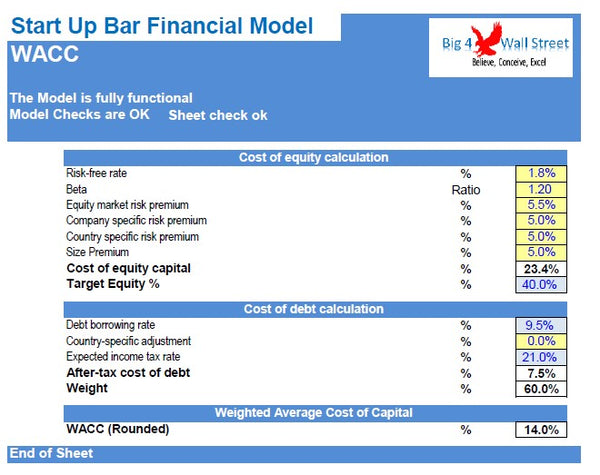 Start Up Bar Financial Model
WACC

Big 4 Wall Street
Believe, Conceive, Excel

The Model is fully functional
Model Checks are OK Sheet check ok

| Cost of equity calculation | | |
|---|---|---|
| Risk-free rate | % | 1.8% |
| Beta | Ratio | 1.20 |
| Equity market risk premium | % | 5.5% |
| Company specific risk premium | % | 5.0% |
| Country specific risk premium | % | 5.0% |
| Size Premium | % | 5.0% |
| Cost of equity capital | % | 23.4% |
| Target Equity % | % | 40.0% |

| Cost of debt calculation | | |
|---|---|---|
| Debt borrowing rate | % | 9.5% |
| Country-specific adjustment | % | 0.0% |
| Expected income tax rate | % | 21.0% |
| After-tax cost of debt | % | 7.5% |
| Weight | % | 60.0% |

| Weighted Average Cost of Capital | | |
|---|---|---|
| WACC (Rounded) | % | 14.0% |

End of Sheet